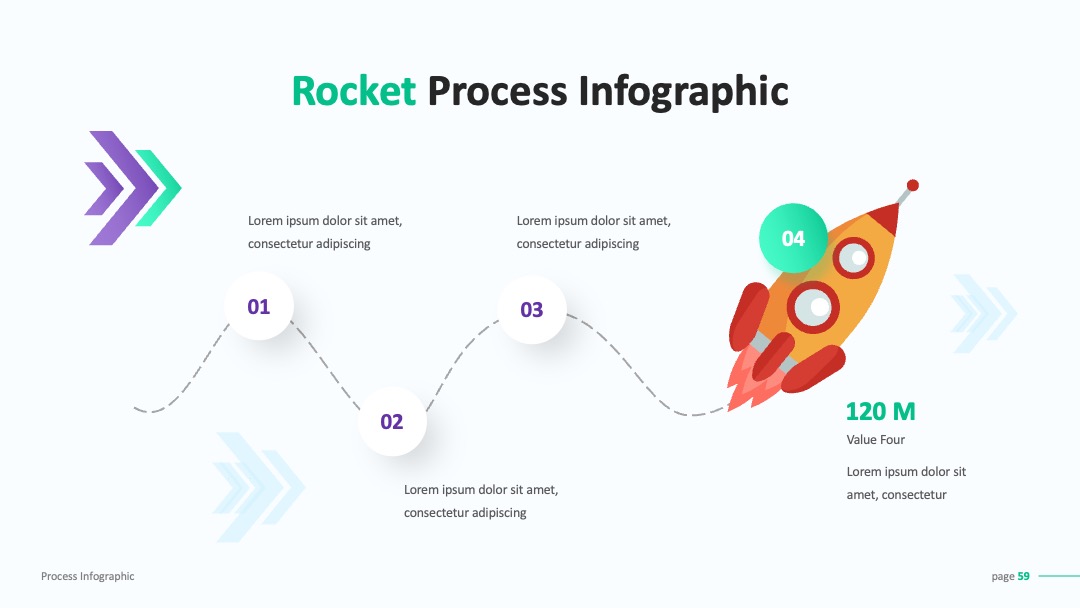 Rocket Process Infographic

Lorem ipsum dolor sit amet, consectetur adipiscing

01

Lorem ipsum dolor sit amet, consectetur adipiscing

03

04

02

Lorem ipsum dolor sit amet, consectetur adipiscing

120 M

Value Four

Lorem ipsum dolor sit amet, consectetur

Process Infographic

page 59